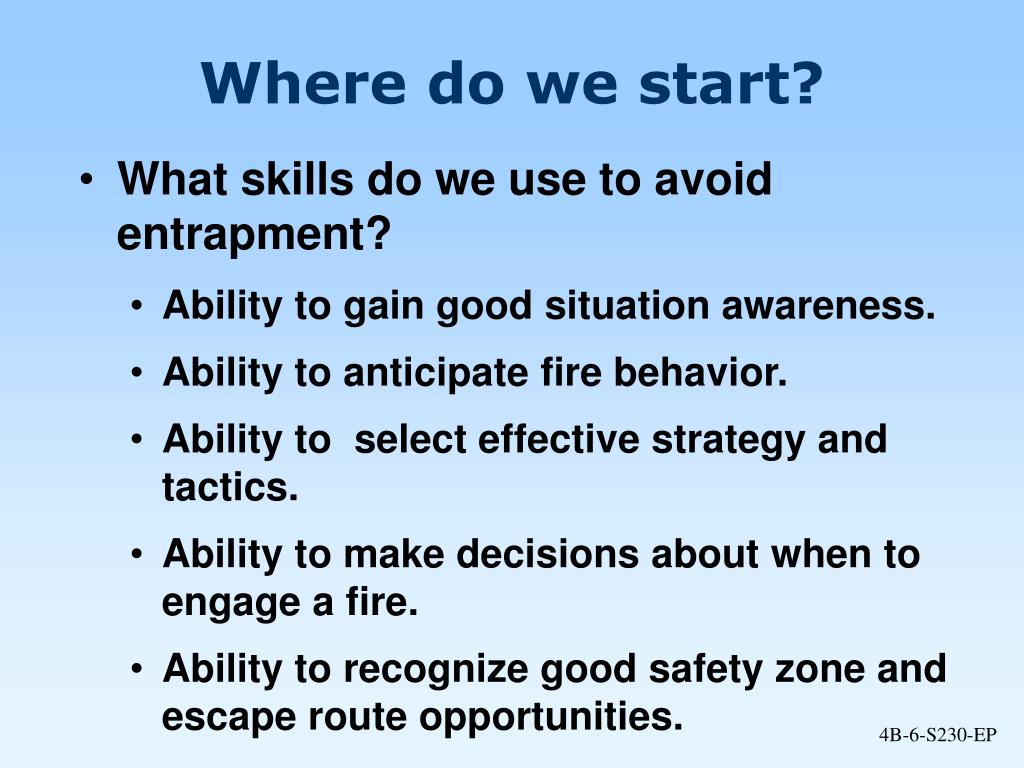 Where do we start?

• What skills do we use to avoid entrapment?

• Ability to gain good situation awareness.

• Ability to anticipate fire behavior.

• Ability to  select effective strategy and tactics.

• Ability to make decisions about when to engage a fire.

• Ability to recognize good safety zone and escape route opportunities.

4B-6-S230-EP